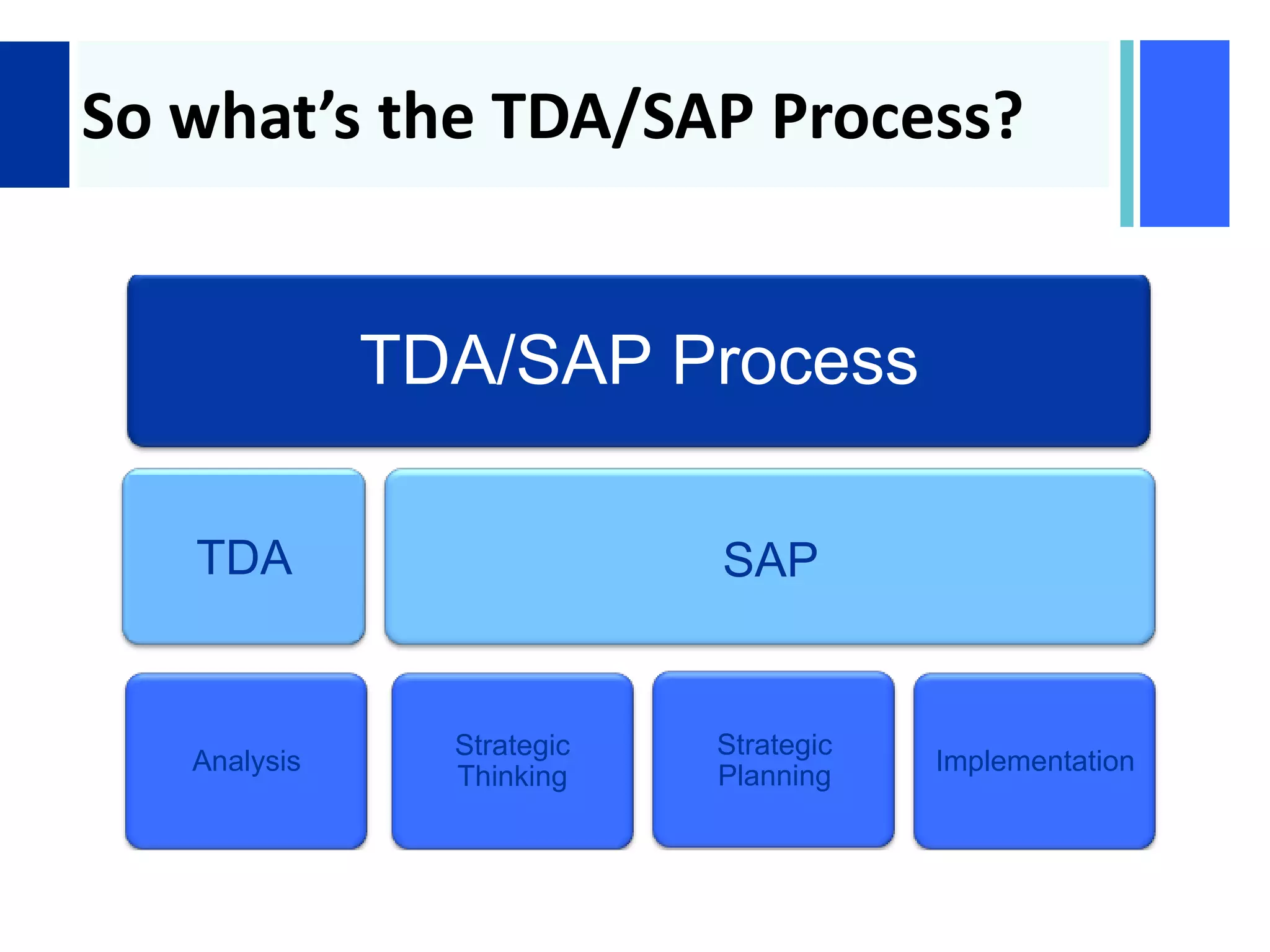 So what's the TDA/SAP Process?

TDA/SAP Process

TDA

SAP

Analysis

Strategic Thinking

Strategic Planning

Implementation